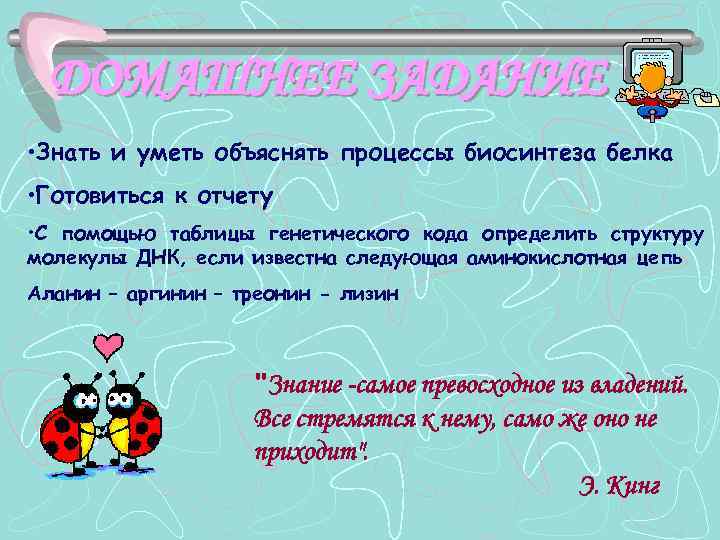 ДОМАШНЕЕ ЗАДАНИЕ

•Знать и уметь объяснять процессы биосинтеза белка

•Готовиться к отчету

•С помощью таблицы генетического кода определить структуру молекулы ДНК, если известна следующая аминокислотная цепь

Аланин – аргинин – треонин - лизин

"Знание -самое превосходное из владений. Все стремятся к нему, само же оно не приходит".

Э. Кинг